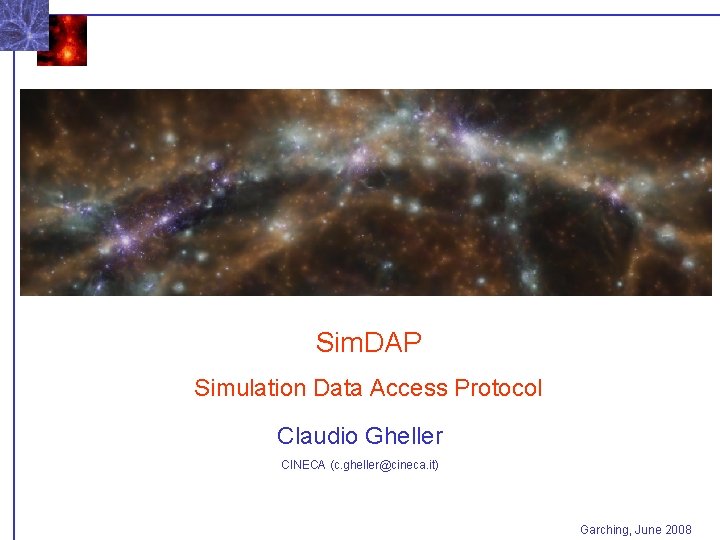 SimDAP

Simulation Data Access Protocol

Claudio Gheller

CINECA (c.gheller@cineca.it)

Garching, June 2008